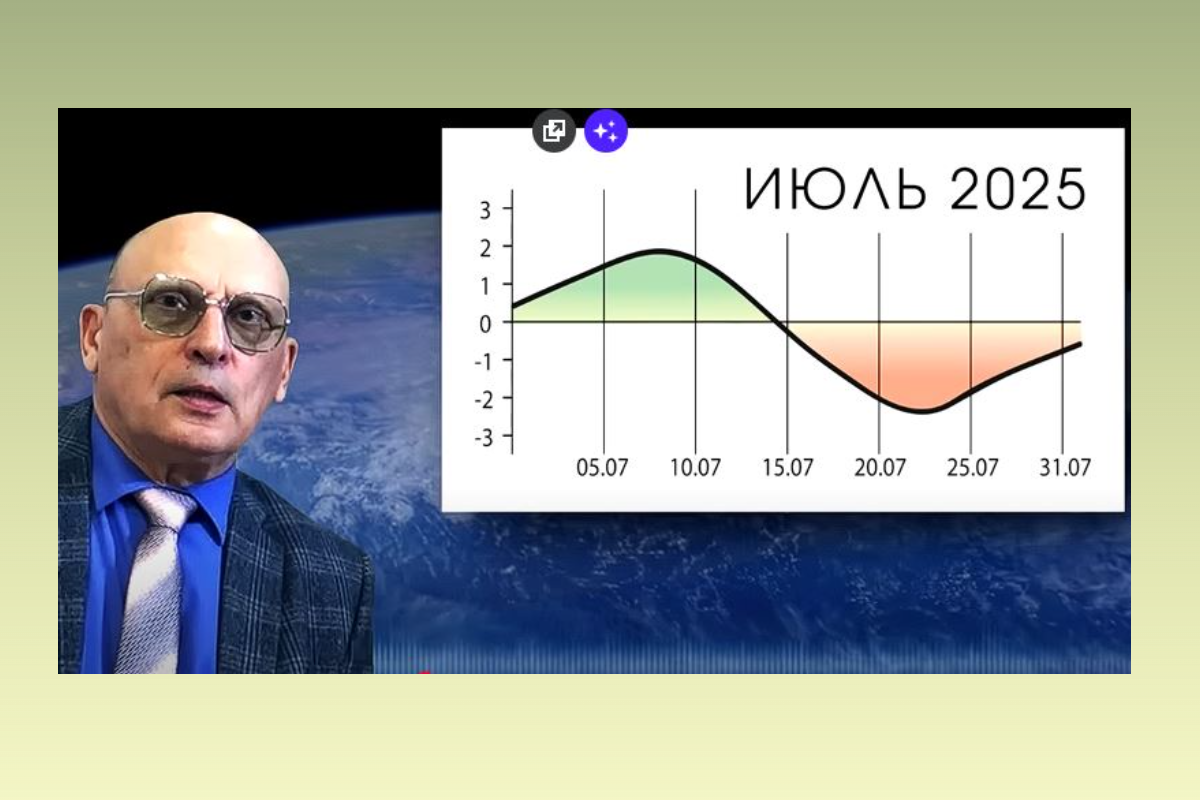 ИЮЛЬ 2025

3
2
1
0
-1
-2
-3

05.07
10.07
15.07
20.07
25.07
31.07